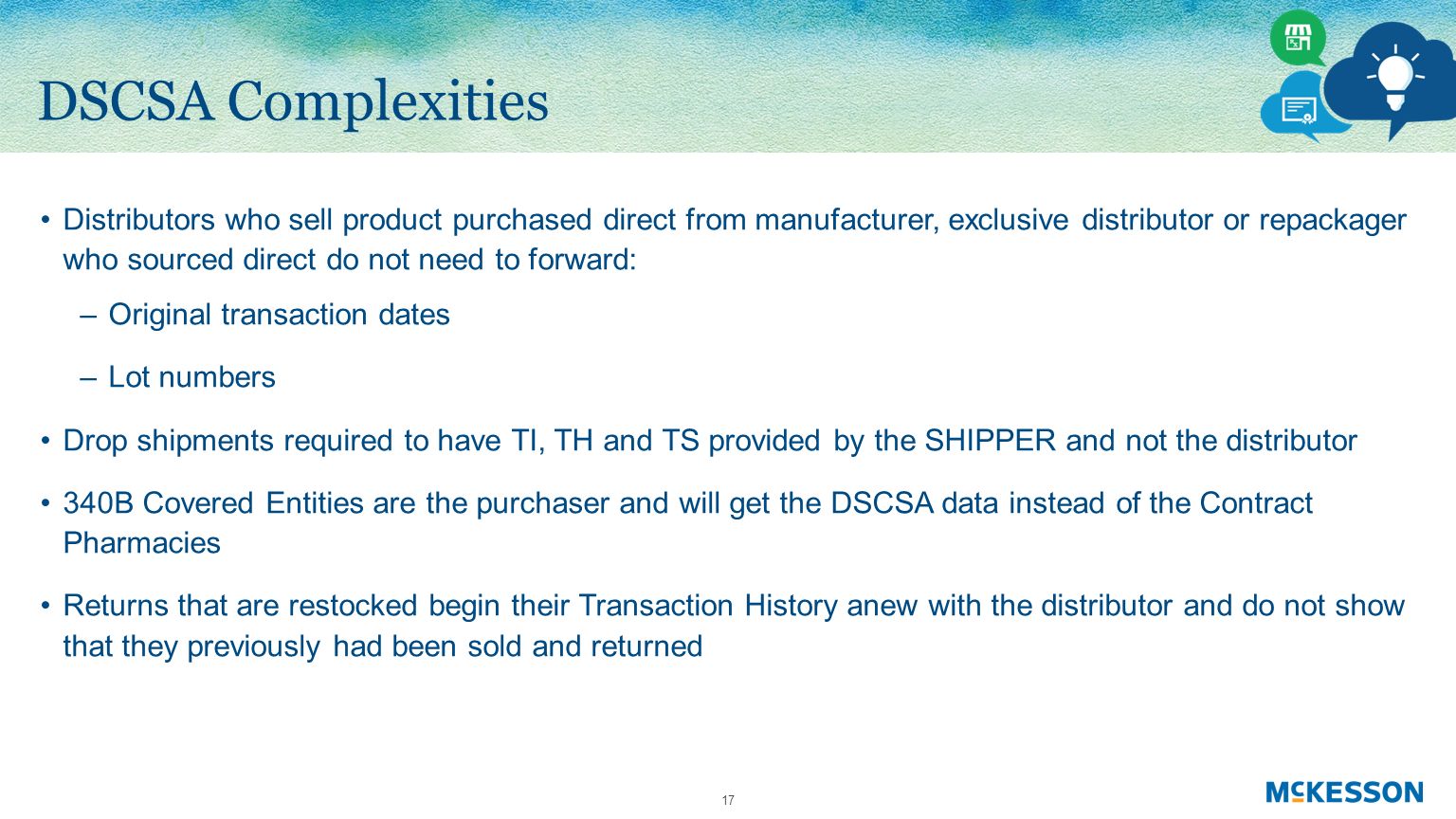 DSCSA Complexities

• Distributors who sell product purchased direct from manufacturer, exclusive distributor or repackager who sourced direct do not need to forward:

– Original transaction dates

– Lot numbers

• Drop shipments required to have TI, TH and TS provided by the SHIPPER and not the distributor

• 340B Covered Entities are the purchaser and will get the DSCSA data instead of the Contract Pharmacies

• Returns that are restocked begin their Transaction History anew with the distributor and do not show that they previously had been sold and returned

17

MCKESSON